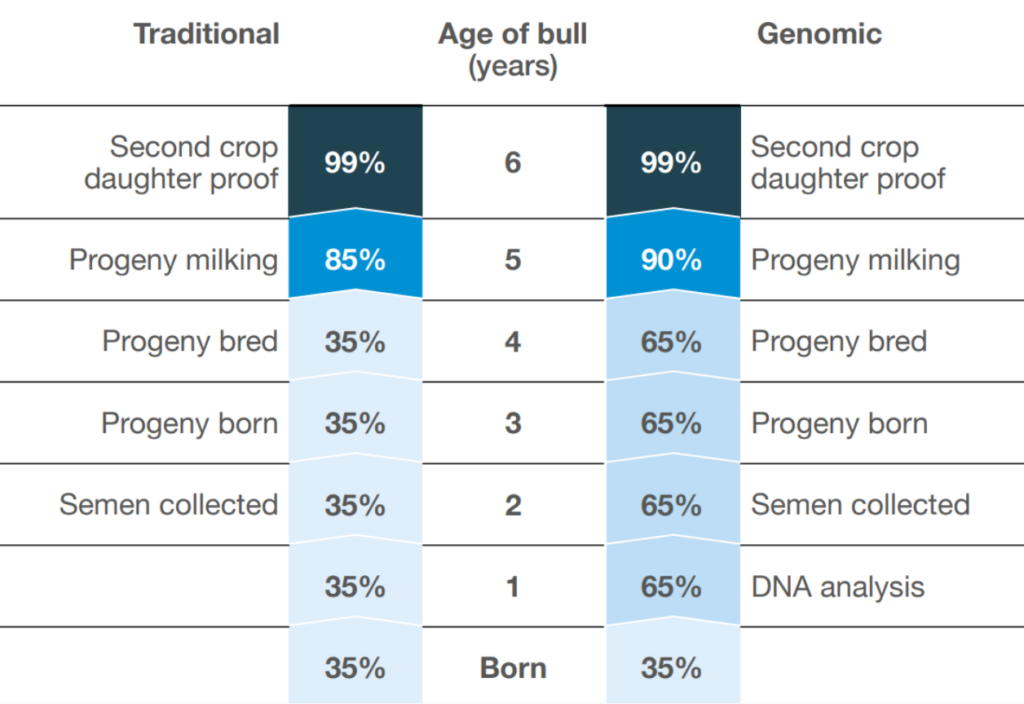 | Traditional | | Age of bull (years) | | Genomic |
|---|---|---|---|---|
| Second crop daughter proof | 99% | 6 | 99% | Second crop daughter proof |
| Progeny milking | 85% | 5 | 90% | Progeny milking |
| Progeny bred | 35% | 4 | 65% | Progeny bred |
| Progeny born | 35% | 3 | 65% | Progeny born |
| Semen collected | 35% | 2 | 65% | Semen collected |
| | 35% | 1 | 65% | DNA analysis |
| | 35% | Born | 35% | |